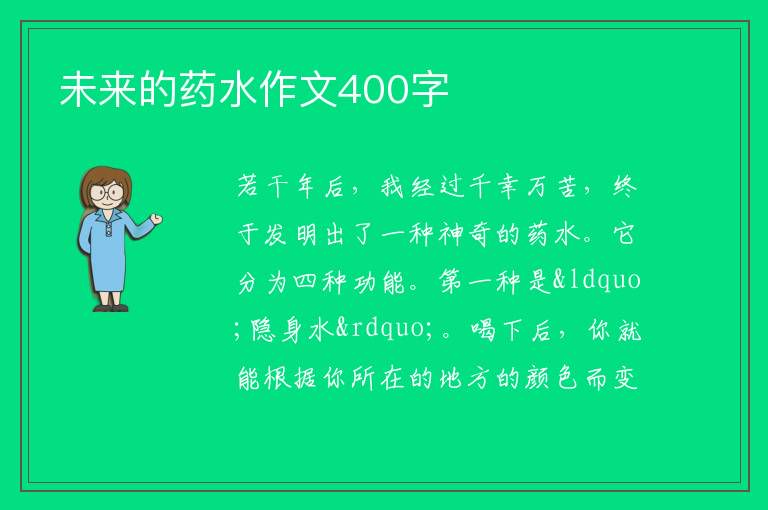 未来的药水作文400字

若干年后，我经过千辛万苦，终于发明出了一种神奇的药水。它分为四种功能。第一种是&ldquo;隐身水&rdquo;。喝下后，你就能根据你所在的地方的颜色而变